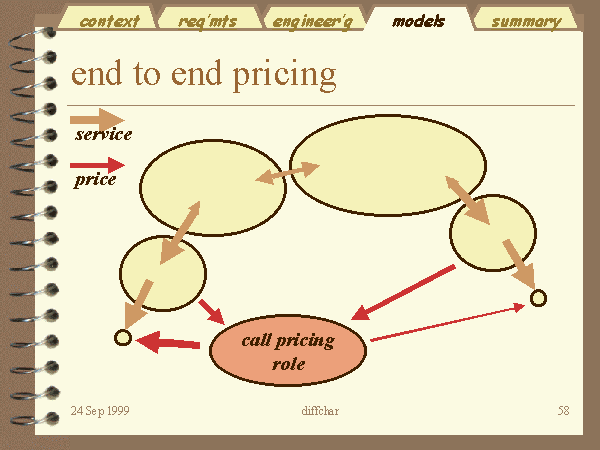 context
req'mts
engineer'g
models
summary

end to end pricing

service

price

call pricing role

24 Sep 1999

diffchar

58